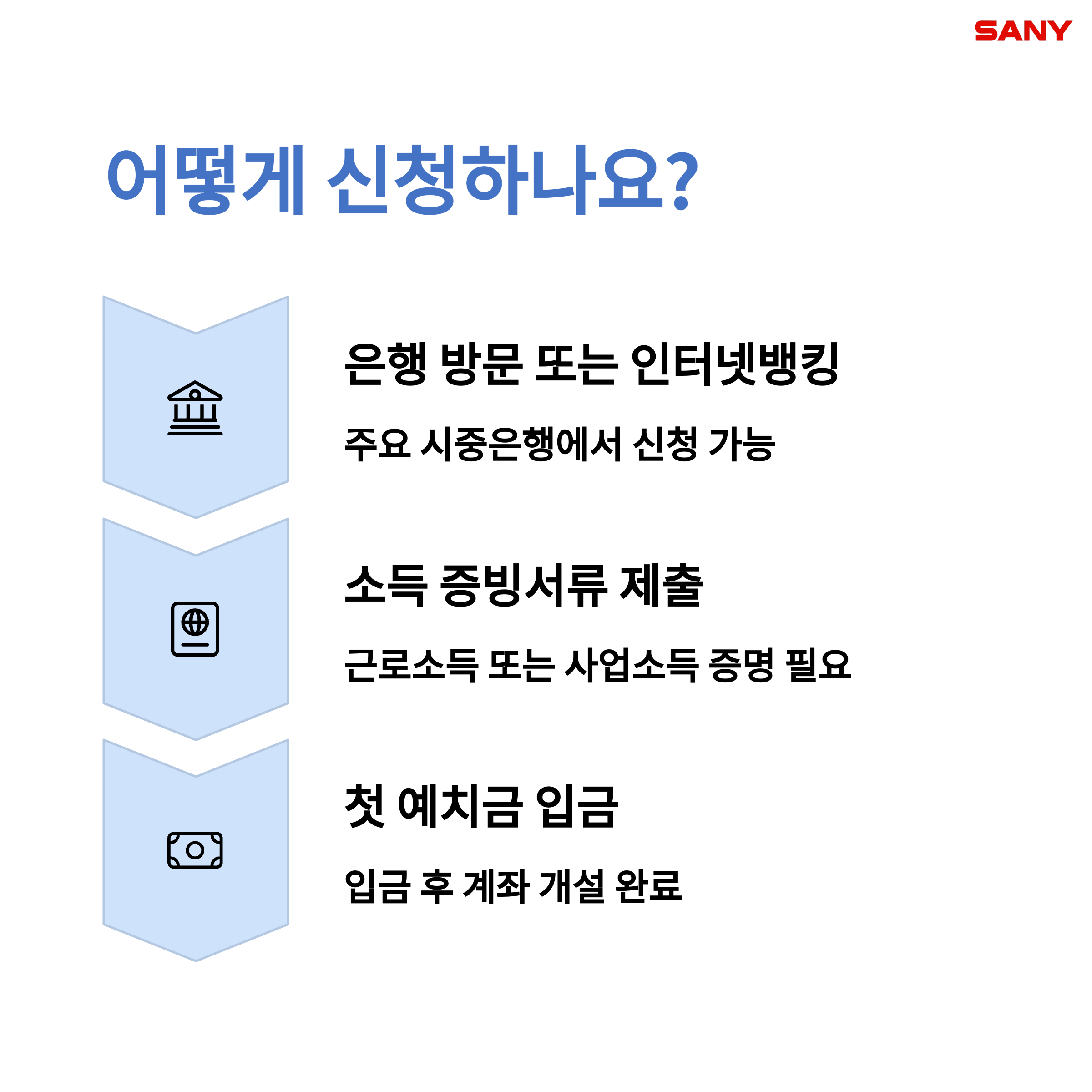 SANY

어떻게 신청하나요?

은행 방문 또는 인터넷뱅킹

주요 시중은행에서 신청 가능

소득 증빙서류 제출

근로소득 또는 사업소득 증명 필요

첫 예치금 입금

입금 후 계좌 개설 완료